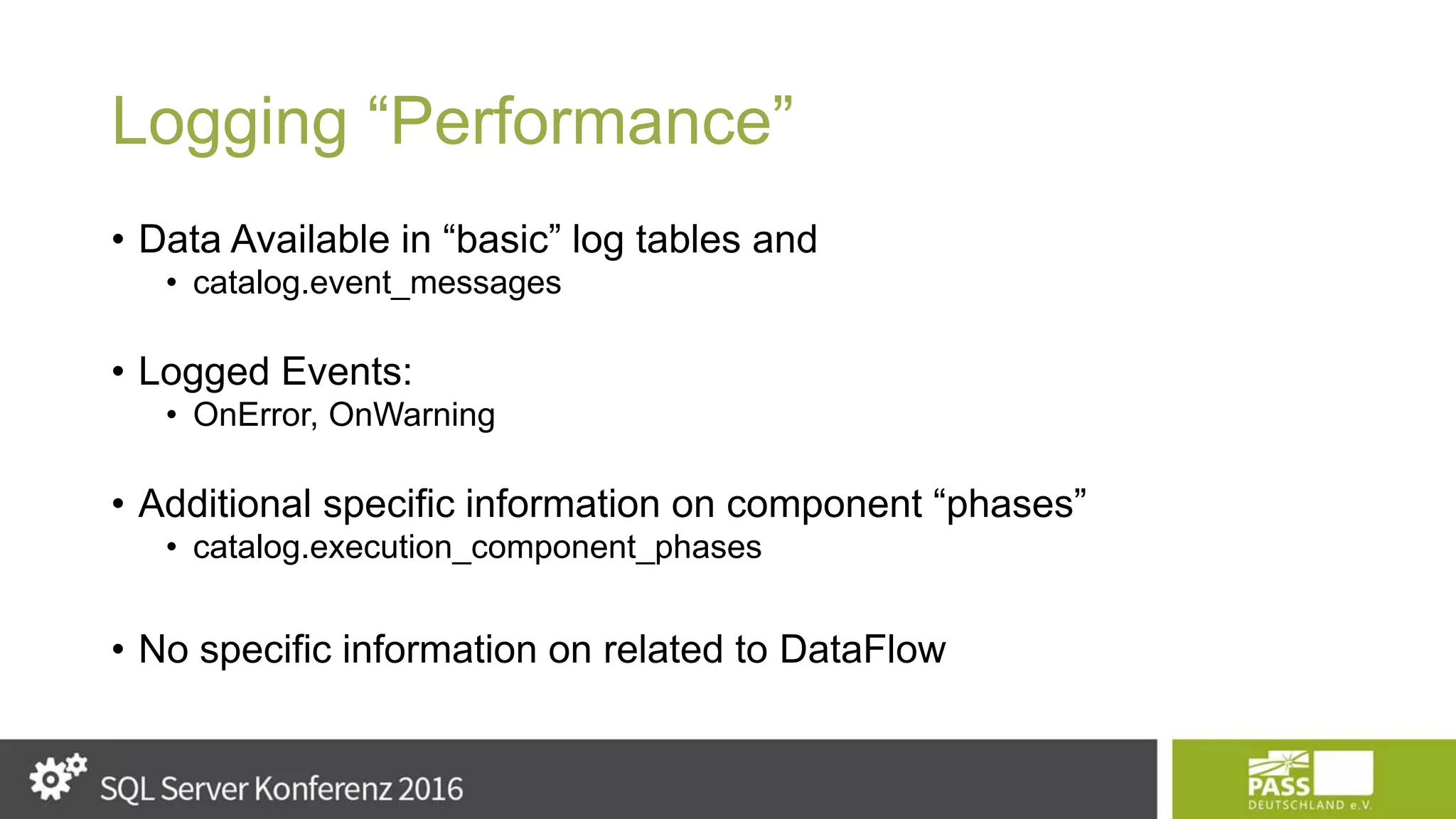 Logging “Performance”

• Data Available in “basic” log tables and
  • catalog.event_messages

• Logged Events:
  • OnError, OnWarning

• Additional specific information on component “phases”
  • catalog.execution_component_phases

• No specific information on related to DataFlow

SQL Server Konferenz 2016

PASS
DEUTSCHLAND e.V.